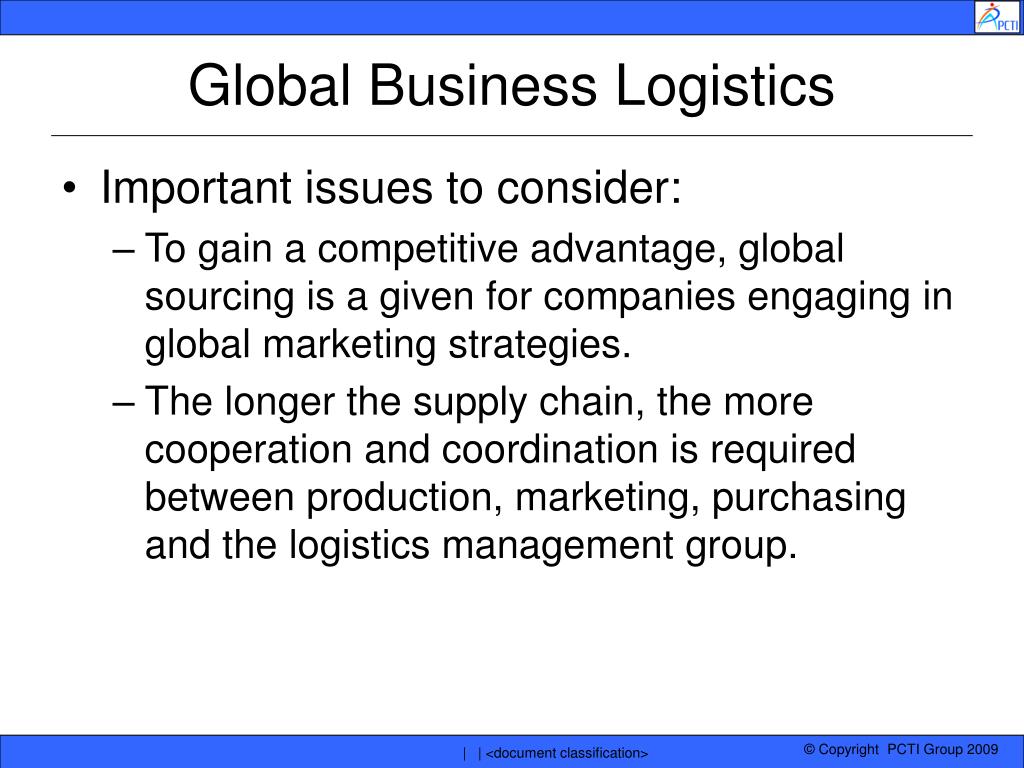 PCTI

Global Business Logistics

• Important issues to consider:
– To gain a competitive advantage, global sourcing is a given for companies engaging in global marketing strategies.
– The longer the supply chain, the more cooperation and coordination is required between production, marketing, purchasing and the logistics management group.

| | <document classification>

© Copyright PCTI Group 2009